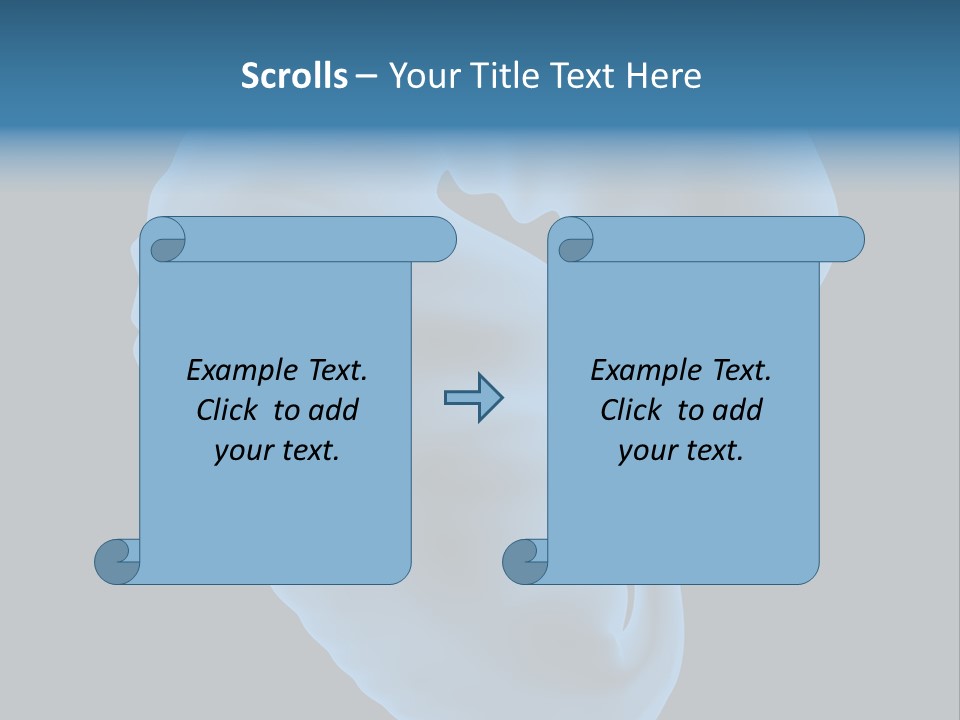 Scrolls – Your Title Text Here

Example Text. Click to add your text.

Example Text. Click to add your text.